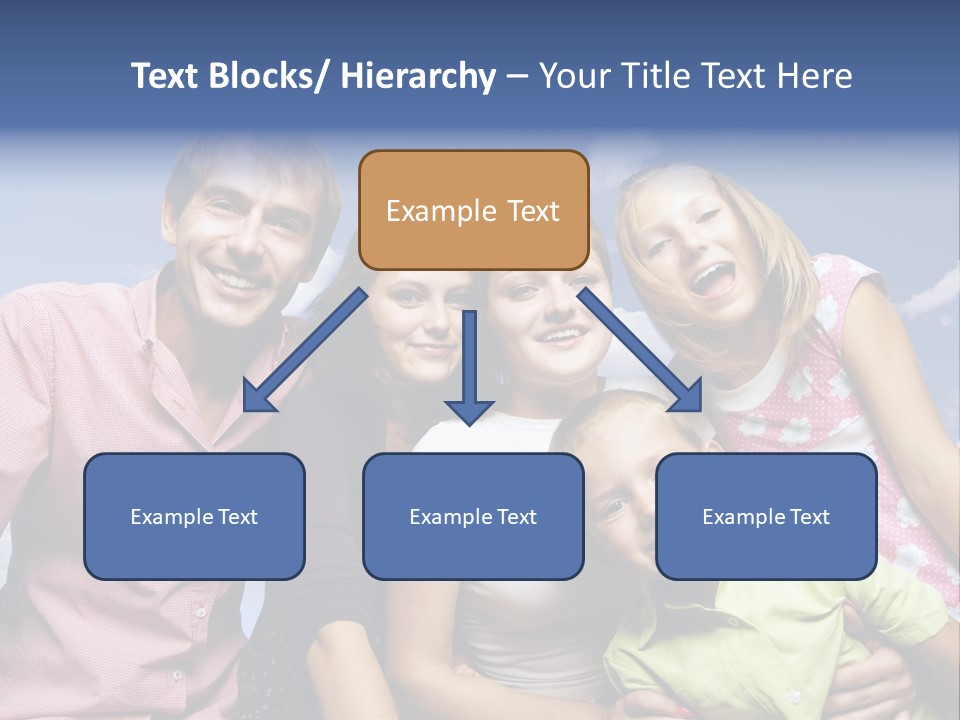 Text Blocks/ Hierarchy – Your Title Text Here

Example Text

Example Text

Example Text

Example Text